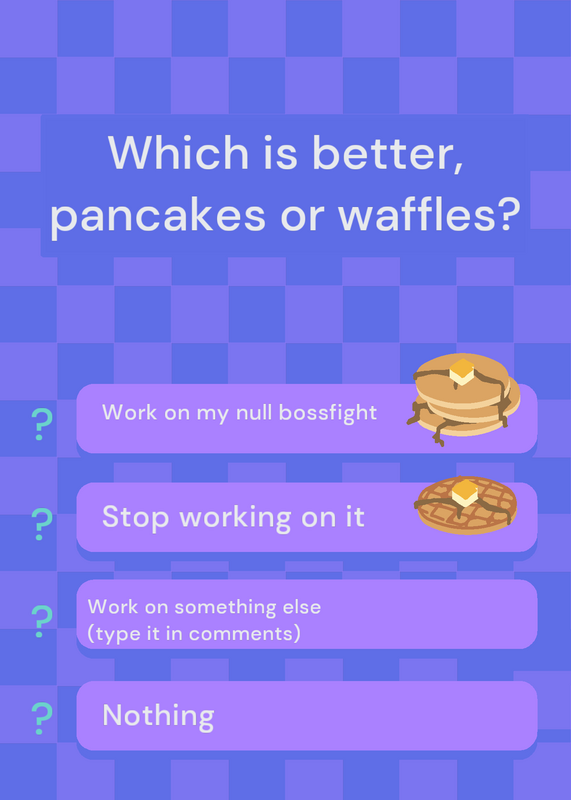 Which is better, pancakes or waffles?

? Work on my null bossfight

? Stop working on it

? Work on something else (type it in comments)

? Nothing